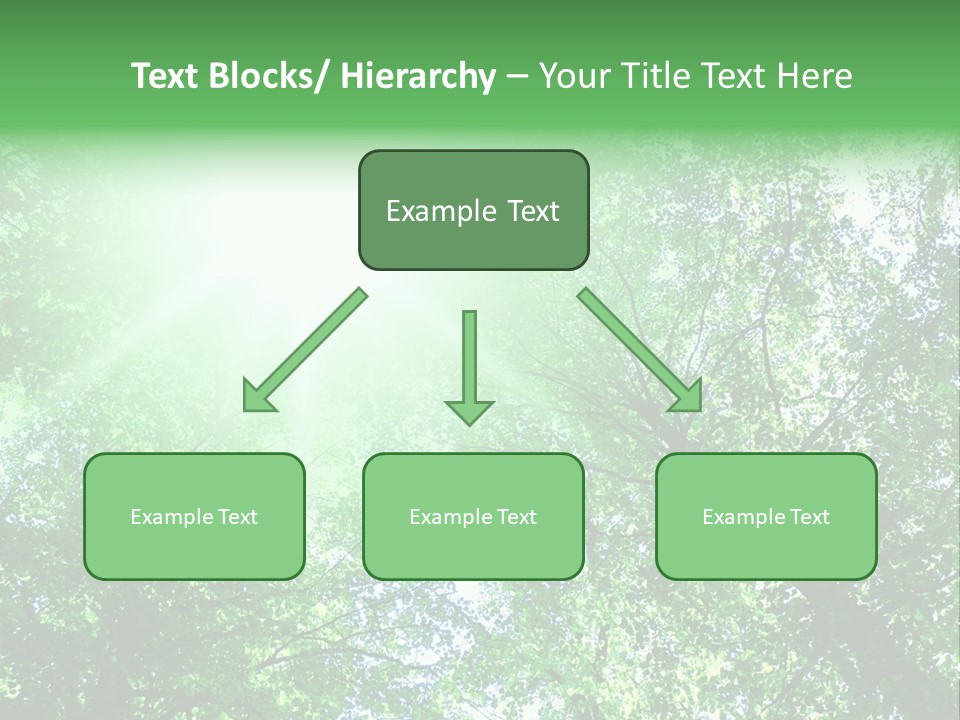 Text Blocks/ Hierarchy – Your Title Text Here

Example Text

Example Text

Example Text

Example Text